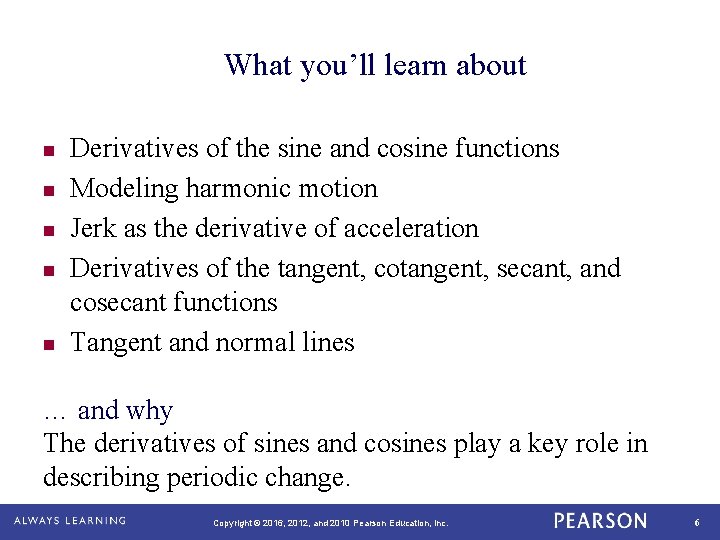 What you’ll learn about

- Derivatives of the sine and cosine functions
- Modeling harmonic motion
- Jerk as the derivative of acceleration
- Derivatives of the tangent, cotangent, secant, and cosecant functions
- Tangent and normal lines

… and why
The derivatives of sines and cosines play a key role in describing periodic change.

ALWAYS LEARNING Copyright © 2016, 2012, and 2010 Pearson Education, Inc. PEARSON 6